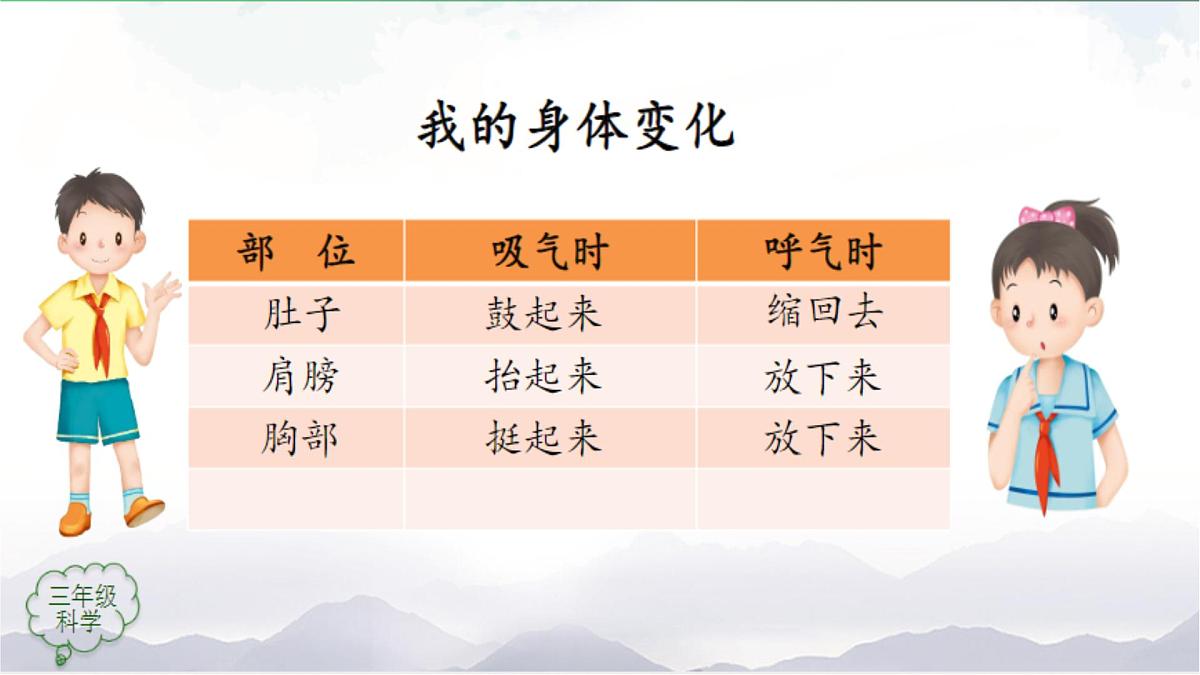 我的身体变化

| 部　位 | 吸气时 | 呼气时 |
|---|---|---|
| 肚子 | 鼓起来 | 缩回去 |
| 肩膀 | 抬起来 | 放下来 |
| 胸部 | 挺起来 | 放下来 |
| | | |

三年级
科学